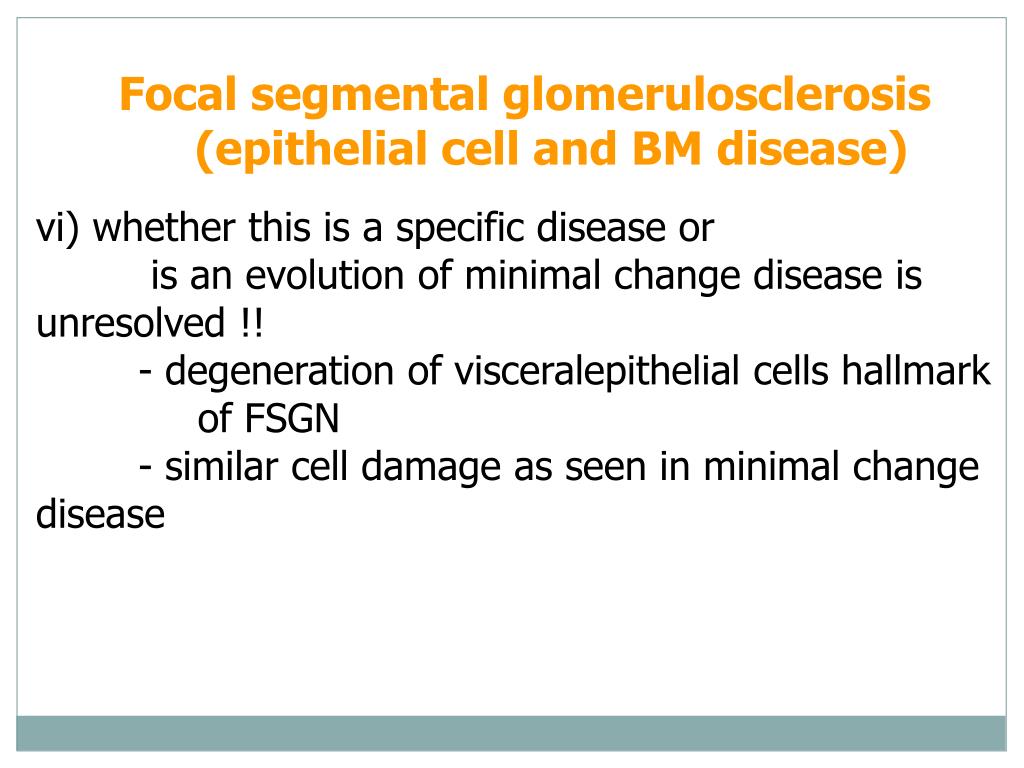 Focal segmental glomerulosclerosis (epithelial cell and BM disease)

vi) whether this is a specific disease or is an evolution of minimal change disease is unresolved !!

- degeneration of visceralepithelial cells hallmark of FSGN

- similar cell damage as seen in minimal change disease